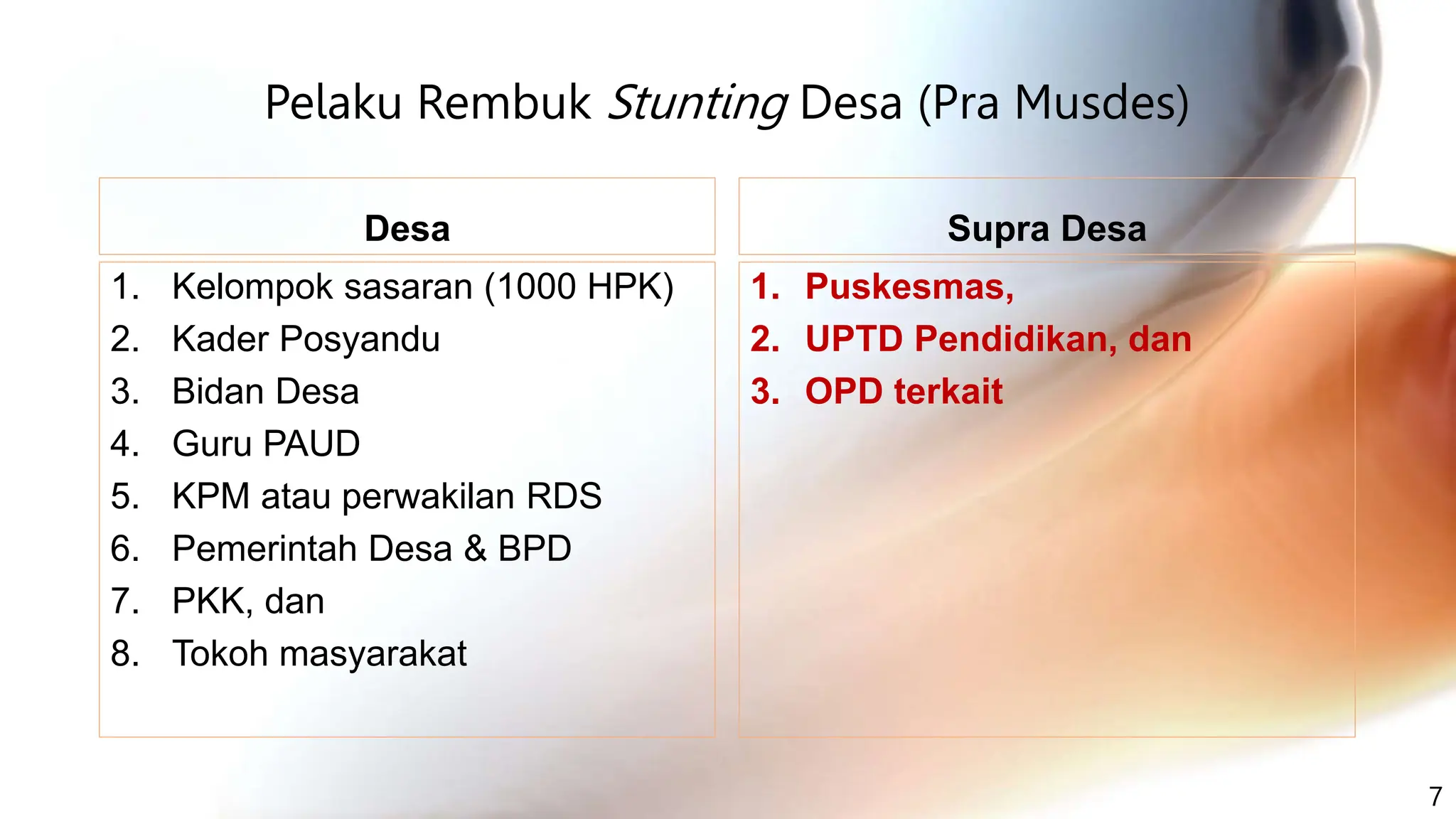 Pelaku Rembuk Stunting Desa (Pra Musdes)

Desa

1. Kelompok sasaran (1000 HPK)
2. Kader Posyandu
3. Bidan Desa
4. Guru PAUD
5. KPM atau perwakilan RDS
6. Pemerintah Desa & BPD
7. PKK, dan
8. Tokoh masyarakat

Supra Desa

1. Puskesmas,
2. UPTD Pendidikan, dan
3. OPD terkait

7